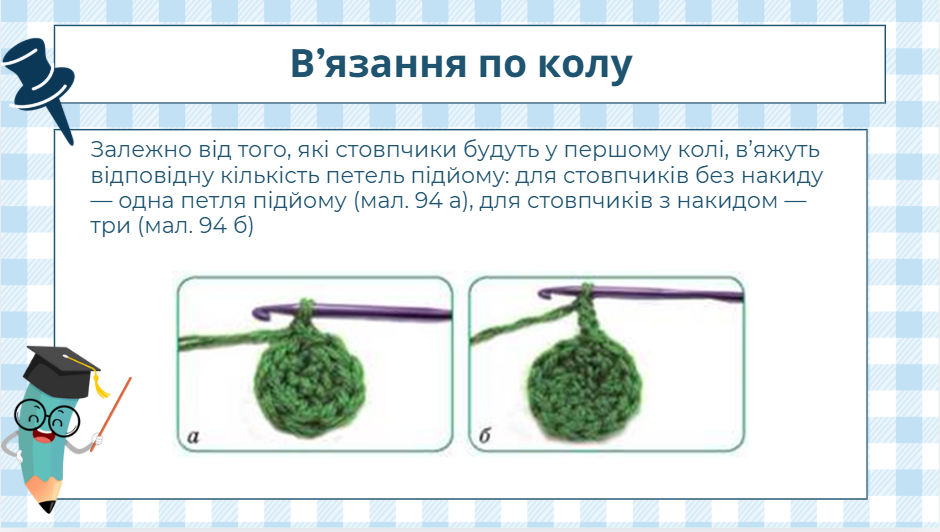 В’язання по колу

Залежно від того, які стовпчики будуть у першому колі, в’яжуть відповідну кількість петель підйому: для стовпчиків без накиду — одна петля підйому (мал. 94 а), для стовпчиків з накидом — три (мал. 94 б)

а

б